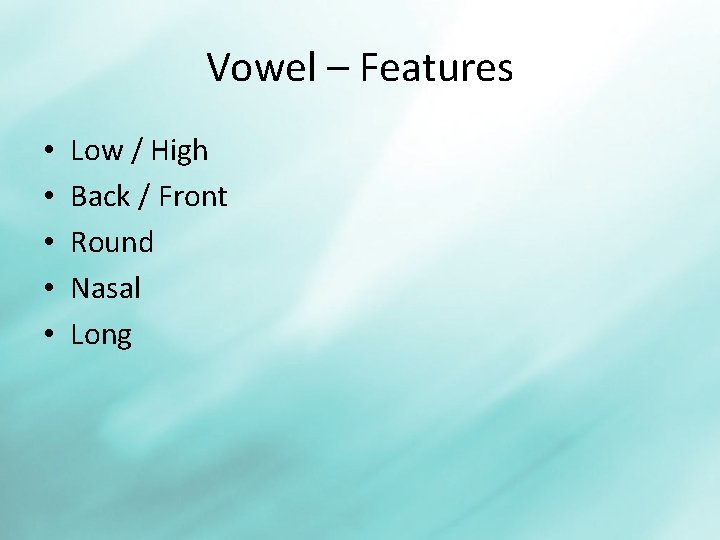 Vowel – Features

• Low / High
• Back / Front
• Round
• Nasal
• Long